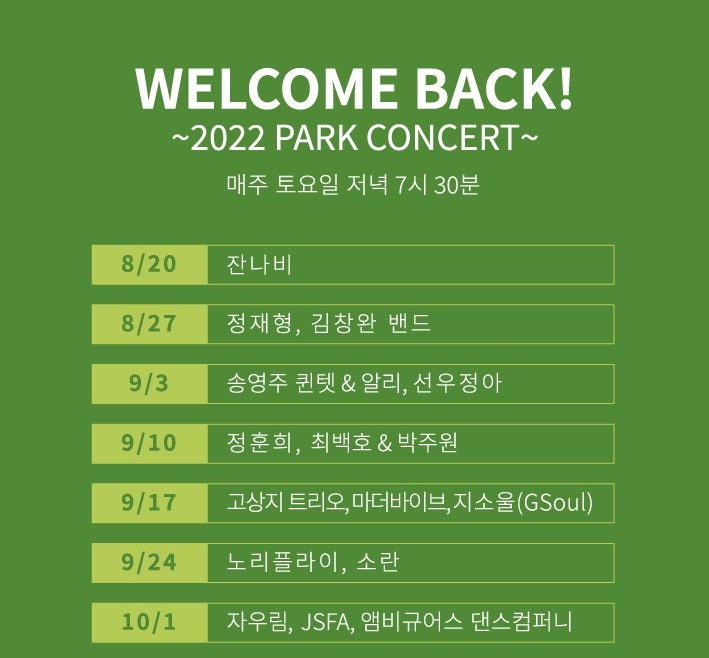 WELCOME BACK!
~2022 PARK CONCERT~
매주 토요일 저녁 7시 30분

| 8/20 | 잔나비 |
|---|---|
| 8/27 | 정재형, 김창완 밴드 |
| 9/3 | 송영주 퀸텟 & 알리, 선우정아 |
| 9/10 | 정훈희, 최백호 & 박주원 |
| 9/17 | 고상지 트리오,마더바이브,지소울(GSoul) |
| 9/24 | 노리플라이, 소란 |
| 10/1 | 자우림, JSFA, 앰비규어스 댄스컴퍼니 |